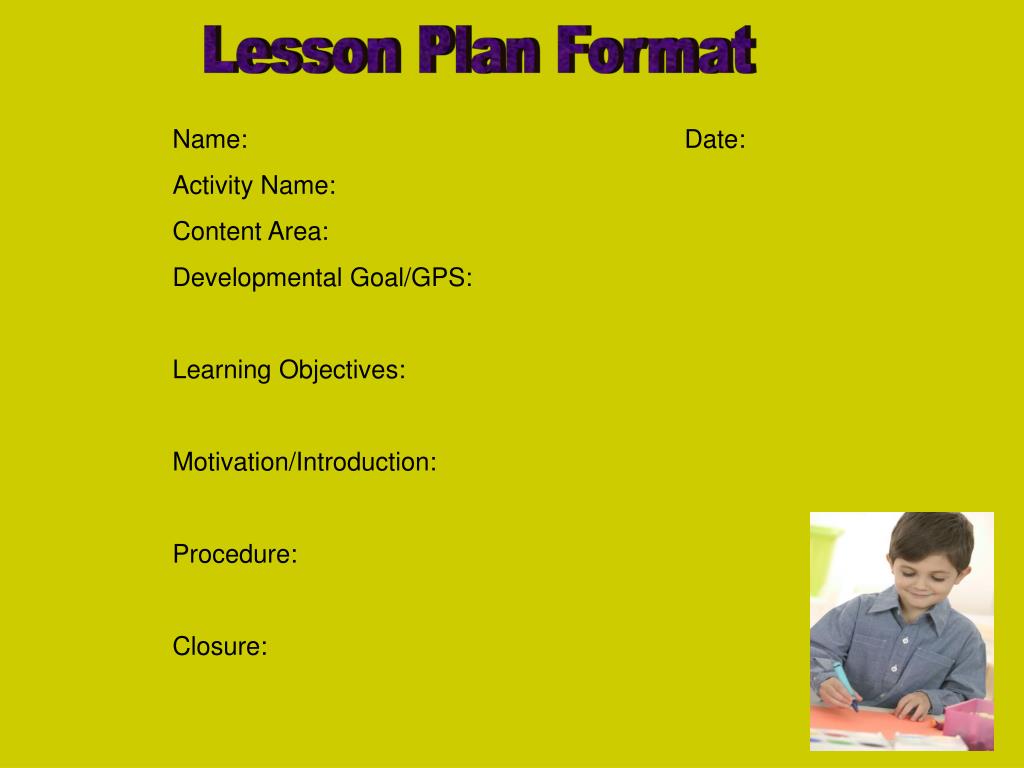 Lesson Plan Format

Name: Date:

Activity Name:

Content Area:

Developmental Goal/GPS:

Learning Objectives:

Motivation/Introduction:

Procedure:

Closure: